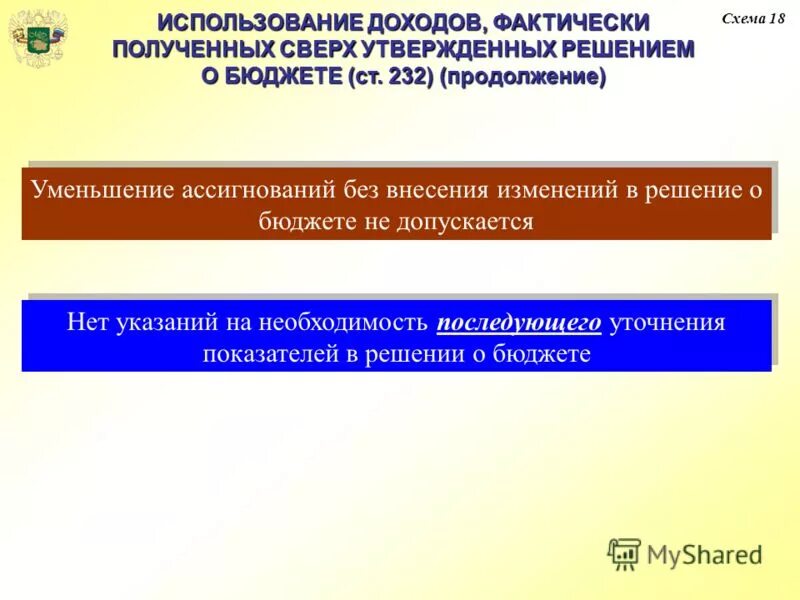 ИСПОЛЬЗОВАНИЕ ДОХОДОВ, ФАКТИЧЕСКИ ПОЛУЧЕННЫХ СВЕРХ УТВЕРЖДЕННЫХ РЕШЕНИЕМ О БЮДЖЕТЕ (ст. 232) (продолжение)

Схема 18

Уменьшение ассигнований без внесения изменений в решение о бюджете не допускается

Нет указаний на необходимость последующего уточнения показателей в решении о бюджете

MyShared